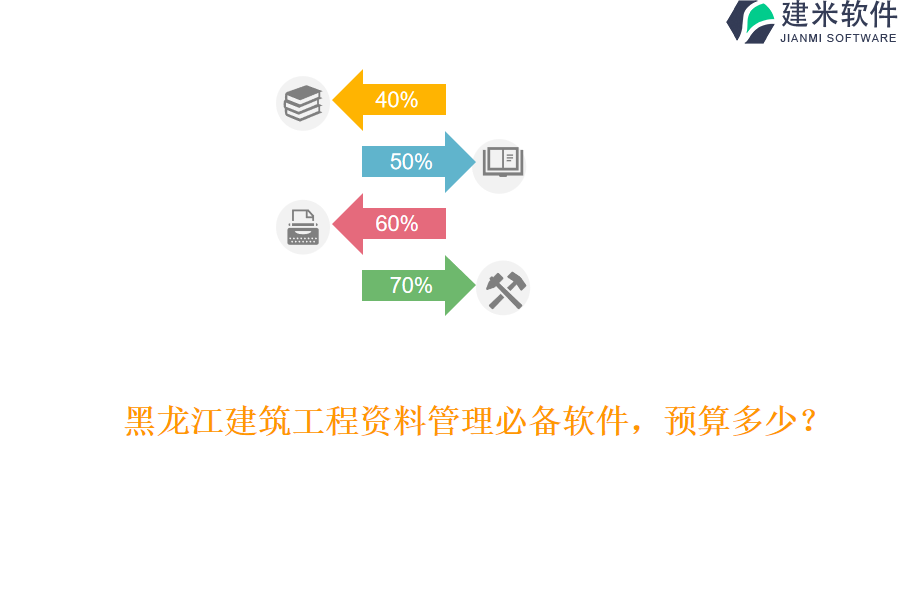 建米软件
JIANMI SOFTWARE

40%

50%

60%

70%

黑龙江建筑工程资料管理必备软件，预算多少？